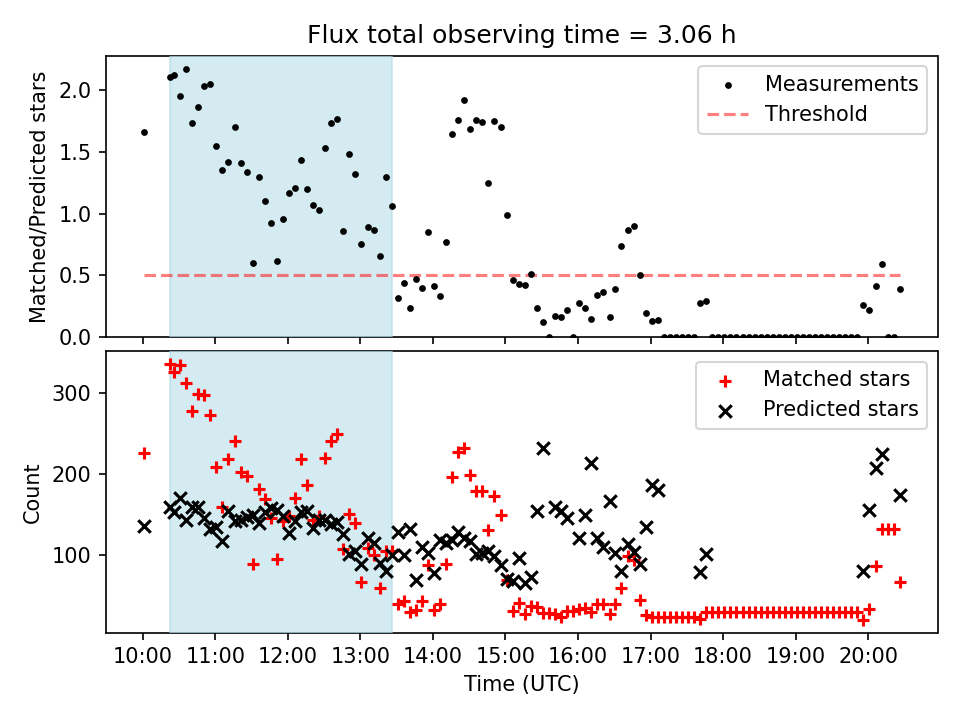 Flux total observing time = 3.06 h

Matched/Predicted stars

2.0
1.5
1.0
0.5
0.0

Measurements
Threshold

Count

300
200
100

Matched stars
Predicted stars

10:00 11:00 12:00 13:00 14:00 15:00 16:00 17:00 18:00 19:00 20:00

Time (UTC)